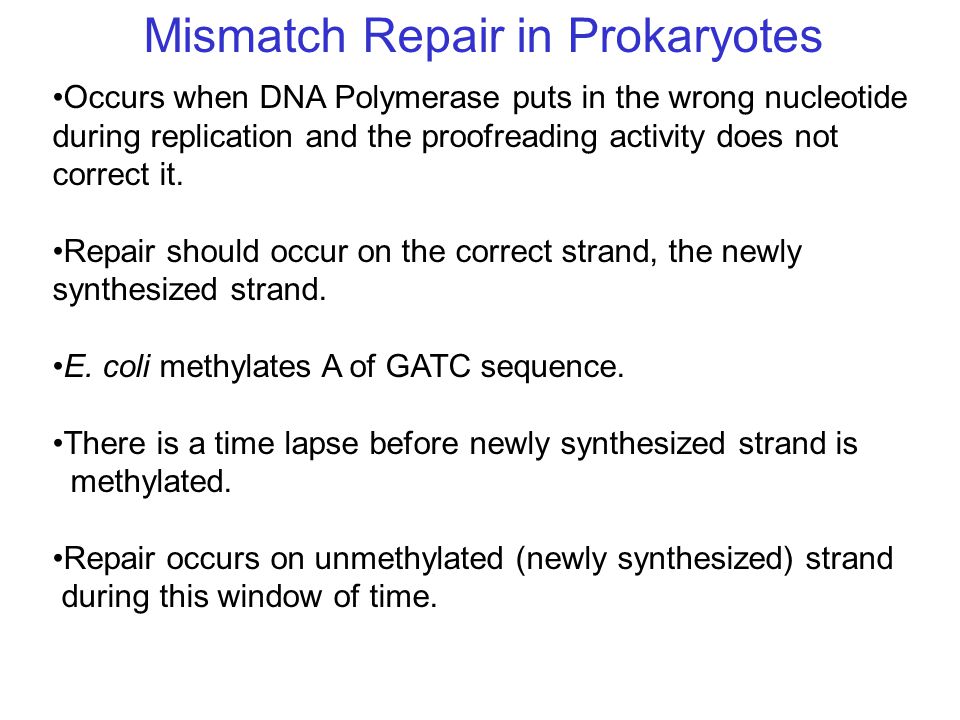 Mismatch Repair in Prokaryotes

•Occurs when DNA Polymerase puts in the wrong nucleotide during replication and the proofreading activity does not correct it.

•Repair should occur on the correct strand, the newly synthesized strand.

•E. coli methylates A of GATC sequence.

•There is a time lapse before newly synthesized strand is methylated.

•Repair occurs on unmethylated (newly synthesized) strand during this window of time.